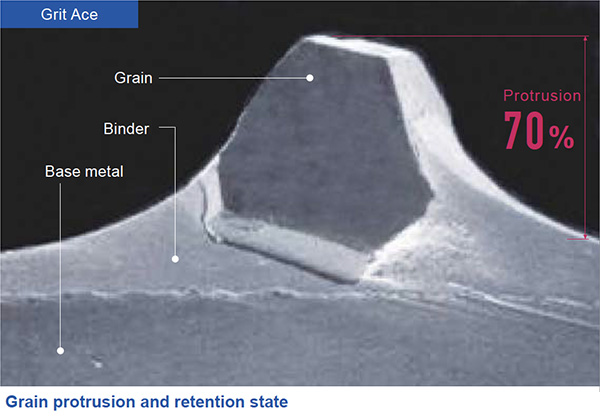 Grit Ace

Grain

Binder

Base metal

Protrusion
70%

Grain protrusion and retention state